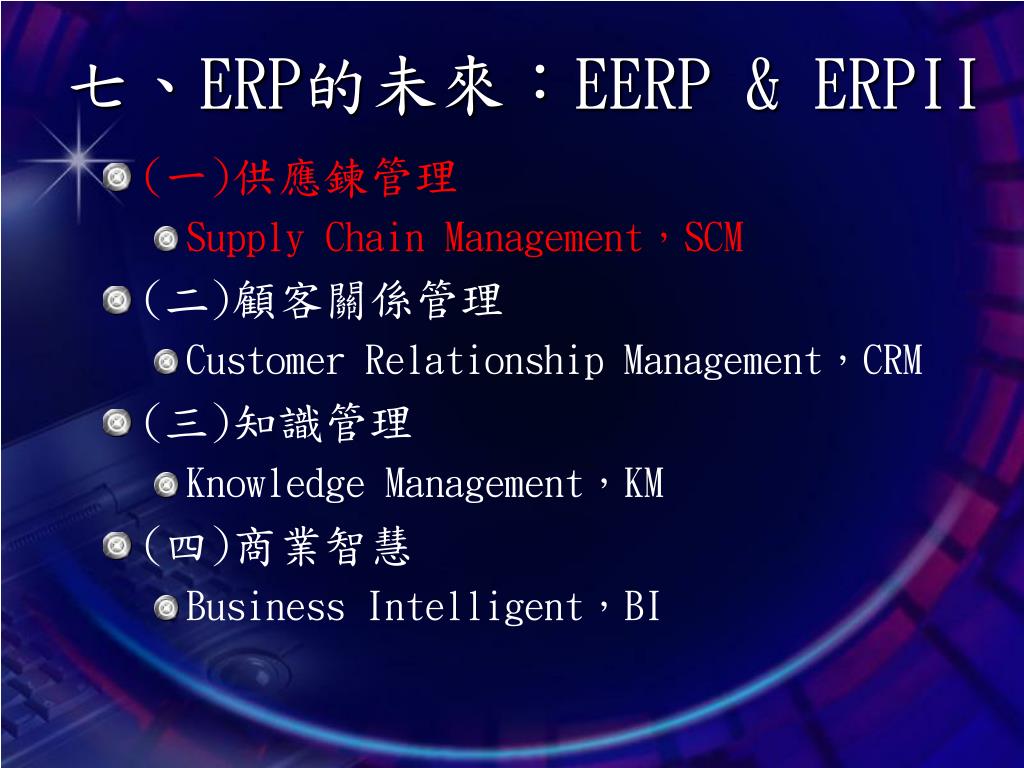 七、ERP的未來：EERP & ERPII

(一)供應鍊管理

Supply Chain Management，SCM

(二)顧客關係管理

Customer Relationship Management，CRM

(三)知識管理

Knowledge Management，KM

(四)商業智慧

Business Intelligent，BI